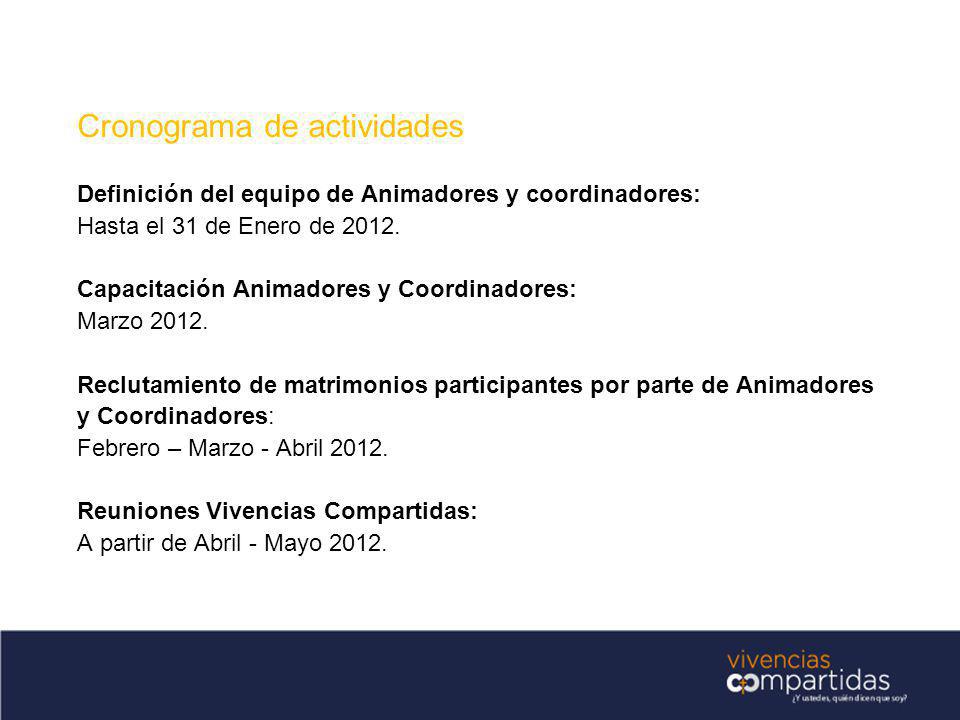 Cronograma de actividades

Definición del equipo de Animadores y coordinadores:
Hasta el 31 de Enero de 2012.

Capacitación Animadores y Coordinadores:
Marzo 2012.

Reclutamiento de matrimonios participantes por parte de Animadores y Coordinadores:
Febrero – Marzo - Abril 2012.

Reuniones Vivencias Compartidas:
A partir de Abril - Mayo 2012.

vivencias
compartidas
¿Y ustedes, quién dicen que soy?